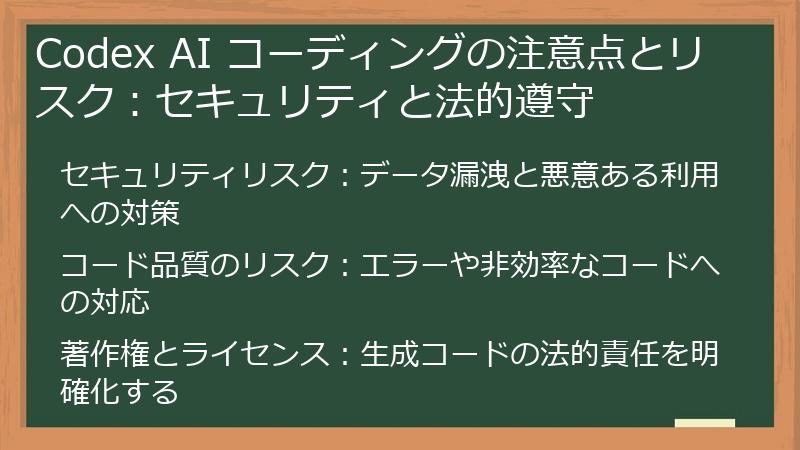 Codex AI コーディングの注意点とリスク：セキュリティと法的遵守

セキュリティリスク：データ漏洩と悪意ある利用への対策

コード品質のリスク：エラーや非効率なコードへの対応

著作権とライセンス：生成コードの法的責任を明確化する